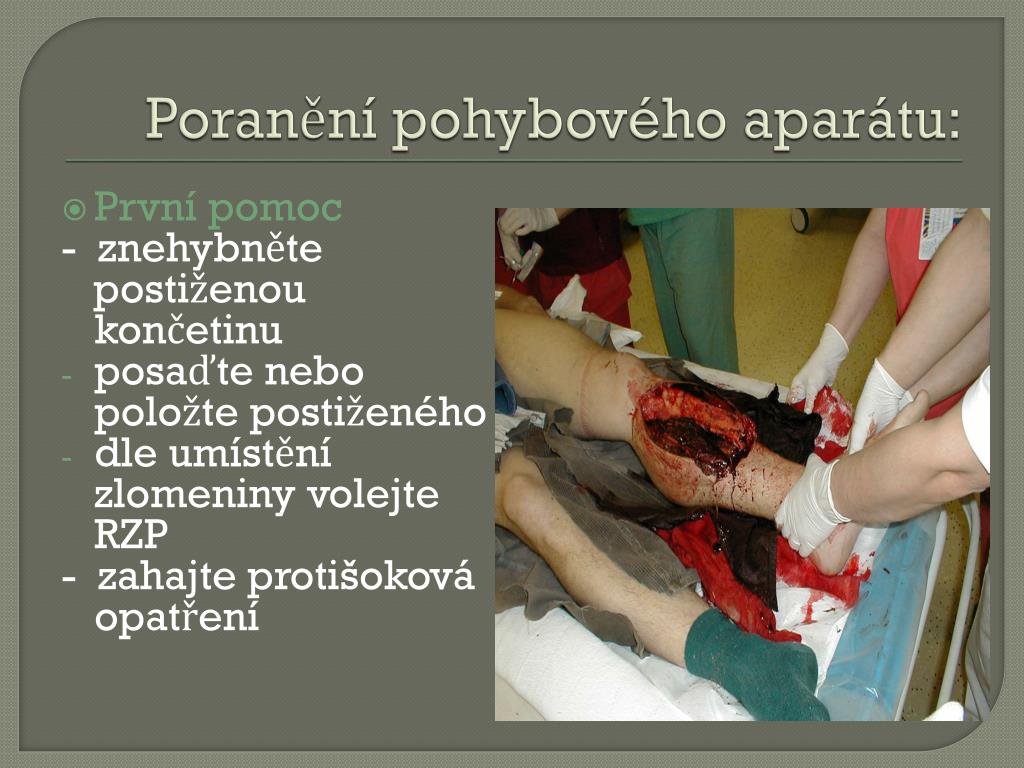 Poranění pohybového aparátu:

První pomoc
- znehybněte postiženou končetinu
- posaďte nebo položte postiženého
- dle umístění zlomeniny volejte RZP
- zahajte protišoková opatření